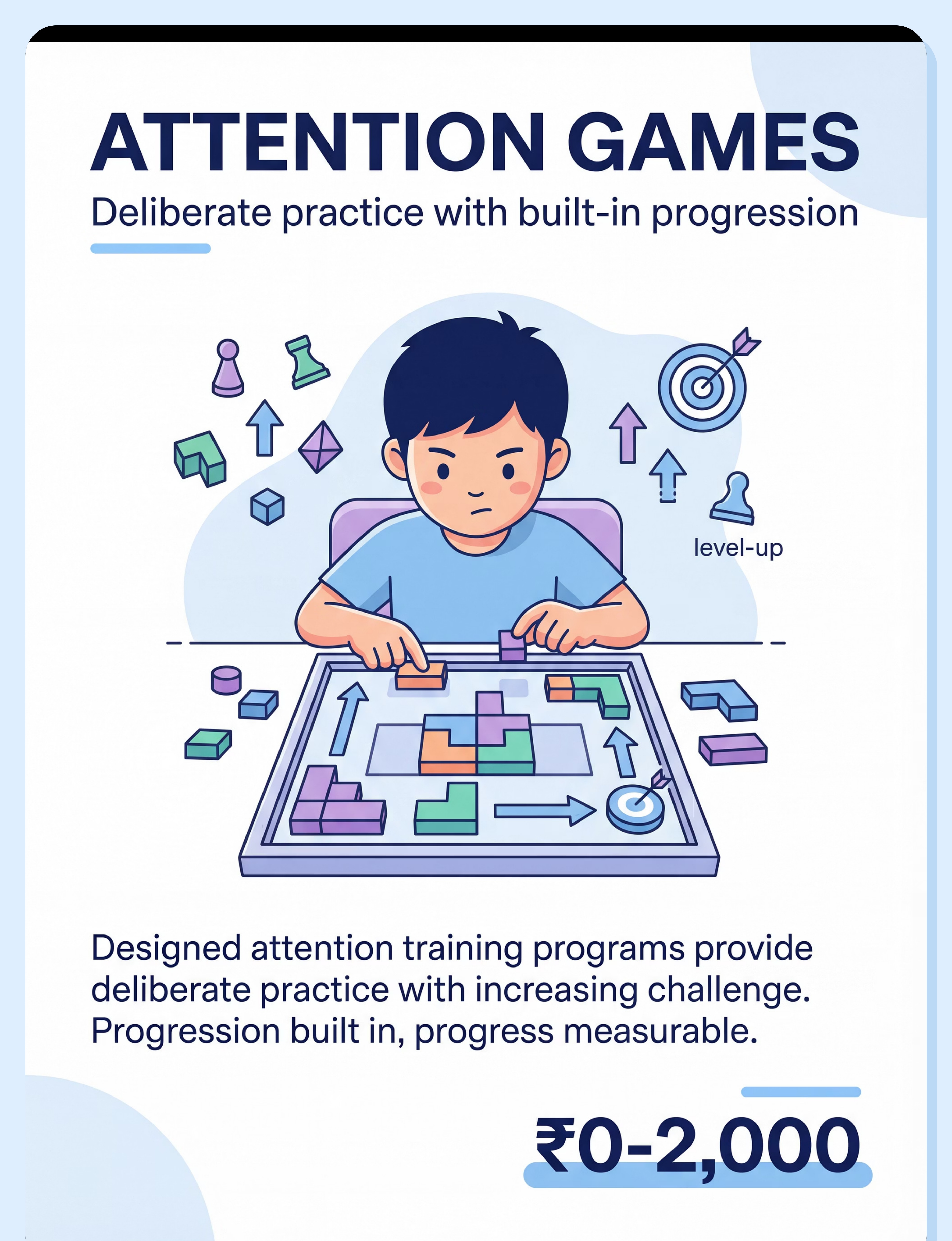 ATTENTION GAMES

Deliberate practice with built-in progression

level-up

Designed attention training programs provide deliberate practice with increasing challenge. Progression built in, progress measurable.

₹0-2,000